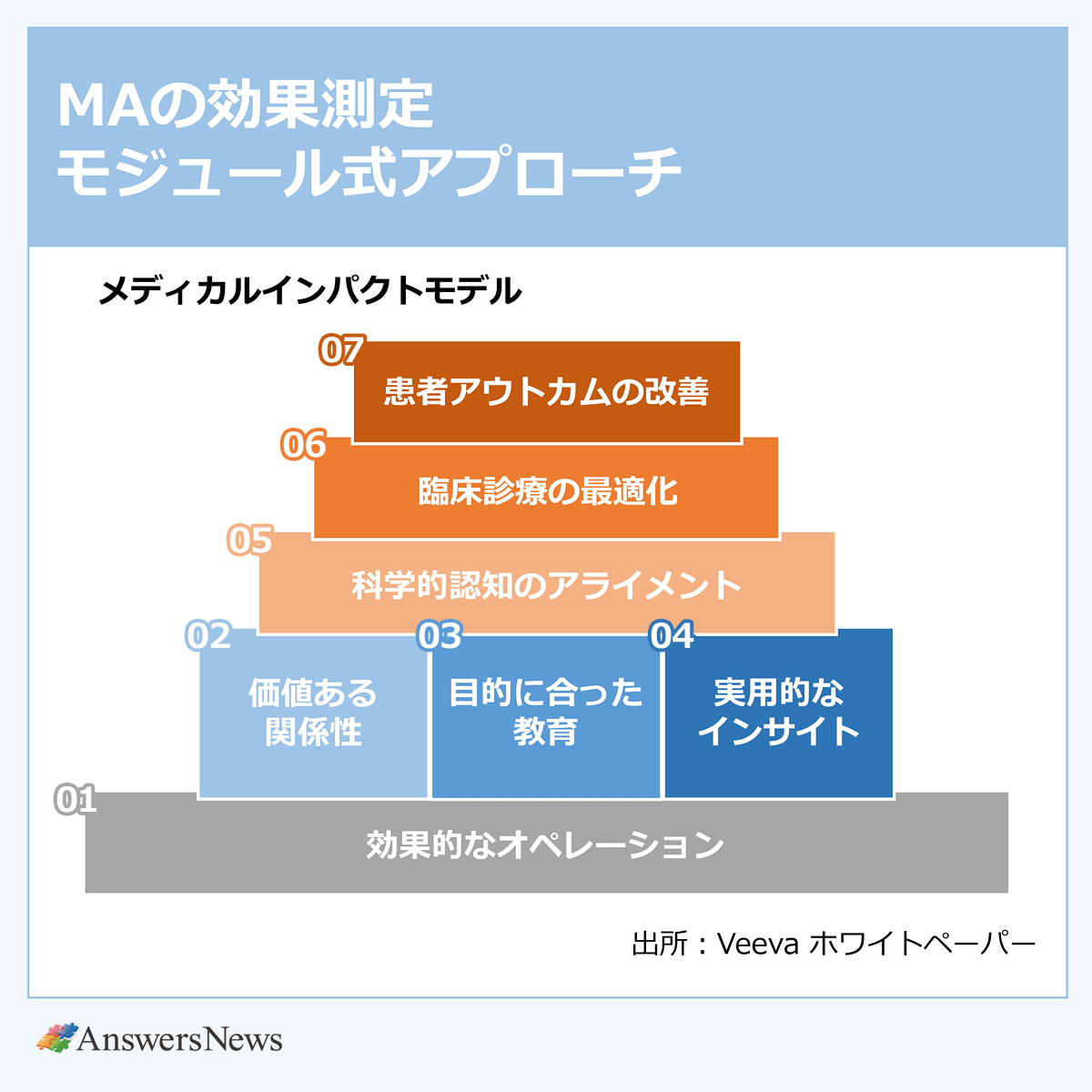 MAの効果測定
モジュール式アプローチ

メディカルインパクトモデル

07
患者アウトカムの改善

06
臨床診療の最適化

05
科学的認知のアライメント

02
価値ある関係性

03
目的に合った教育

04
実用的なインサイト

01
効果的なオペレーション

出所：Veeva ホワイトペーパー

AnswersNews